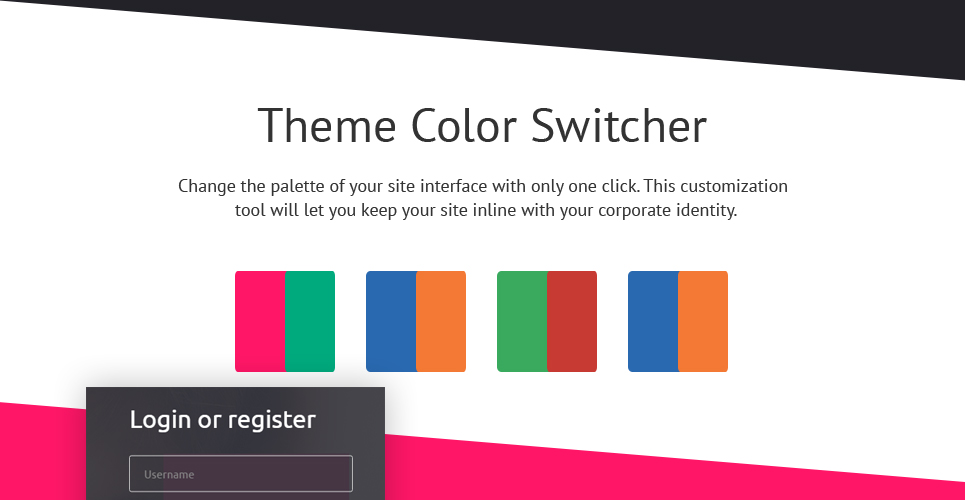 Theme Color Switcher

Change the palette of your site interface with only one click. This customization tool will let you keep your site inline with your corporate identity.

Login or register

Username